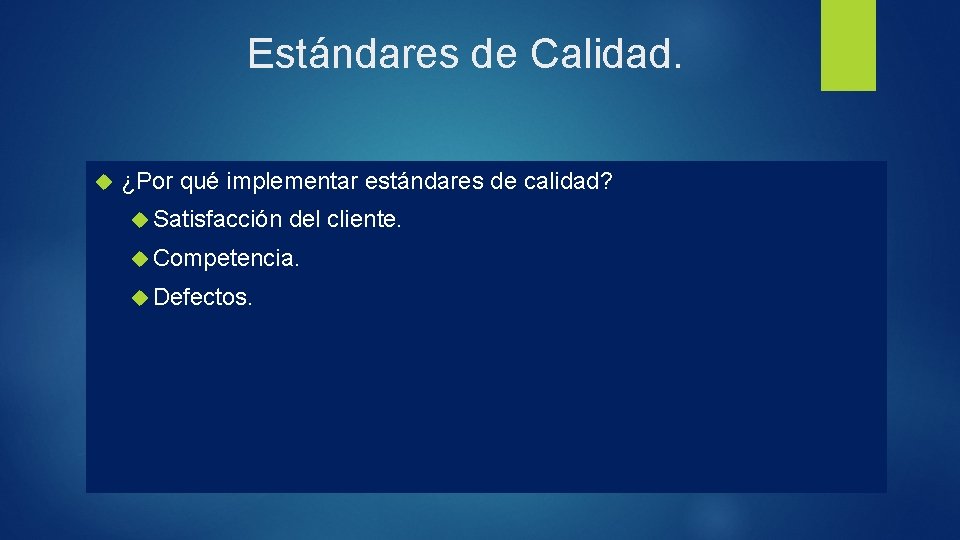 Estándares de Calidad.

¿Por qué implementar estándares de calidad?

Satisfacción del cliente.

Competencia.

Defectos.